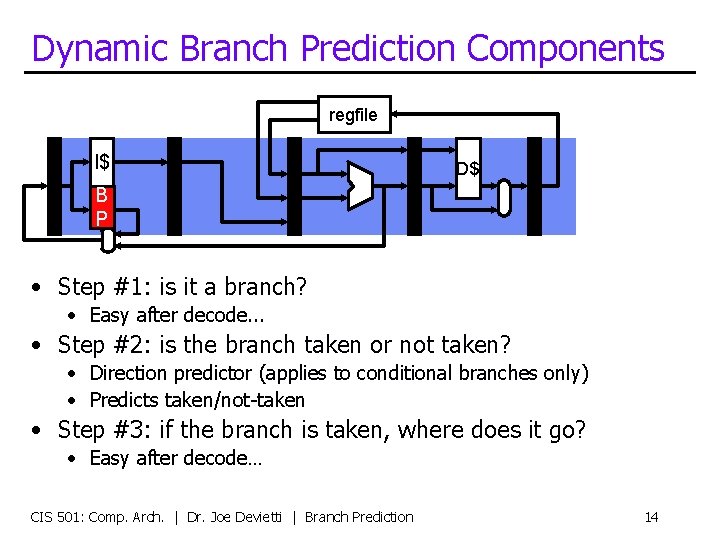 Dynamic Branch Prediction Components

regfile

I$

B
P

D$

• Step #1: is it a branch?
    • Easy after decode...
• Step #2: is the branch taken or not taken?
    • Direction predictor (applies to conditional branches only)
    • Predicts taken/not-taken
• Step #3: if the branch is taken, where does it go?
    • Easy after decode…

CIS 501: Comp. Arch. | Dr. Joe Devietti | Branch Prediction

14